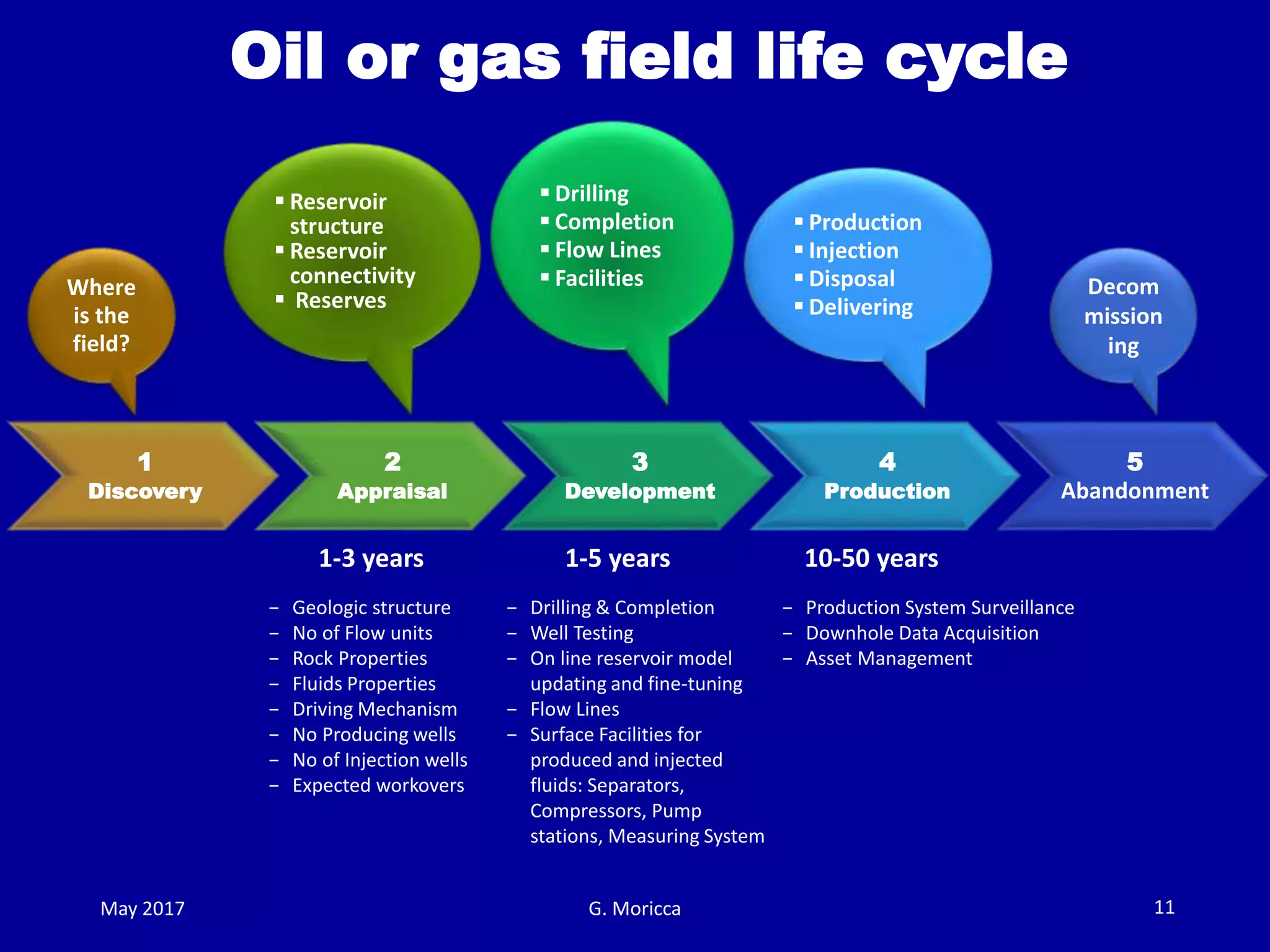 Oil or gas field life cycle

Where is the field?

▪ Reservoir structure
▪ Reservoir connectivity
▪ Reserves

▪ Drilling
▪ Completion
▪ Flow Lines
▪ Facilities

▪ Production
▪ Injection
▪ Disposal
▪ Delivering

Decom mission ing

1
Discovery

2
Appraisal

3
Development

4
Production

5
Abandonment

1-3 years

– Geologic structure
– No of Flow units
– Rock Properties
– Fluids Properties
– Driving Mechanism
– No Producing wells
– No of Injection wells
– Expected workovers

1-5 years

– Drilling & Completion
– Well Testing
– On line reservoir model updating and fine-tuning
– Flow Lines
– Surface Facilities for produced and injected fluids: Separators, Compressors, Pump stations, Measuring System

10-50 years

– Production System Surveillance
– Downhole Data Acquisition
– Asset Management

May 2017

G. Moricca

11